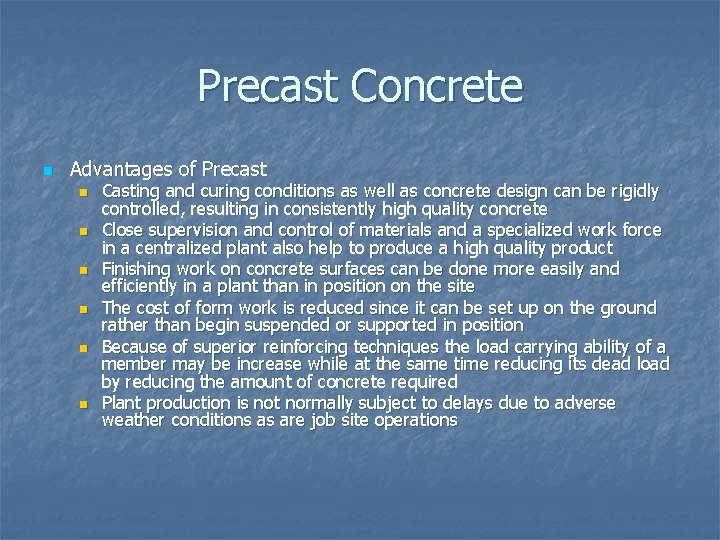 Precast Concrete

Advantages of Precast

Casting and curing conditions as well as concrete design can be rigidly controlled, resulting in consistently high quality concrete

Close supervision and control of materials and a specialized work force in a centralized plant also help to produce a high quality product

Finishing work on concrete surfaces can be done more easily and efficiently in a plant than in position on the site

The cost of form work is reduced since it can be set up on the ground rather than begin suspended or supported in position

Because of superior reinforcing techniques the load carrying ability of a member may be increase while at the same time reducing its dead load by reducing the amount of concrete required

Plant production is not normally subject to delays due to adverse weather conditions as are job site operations